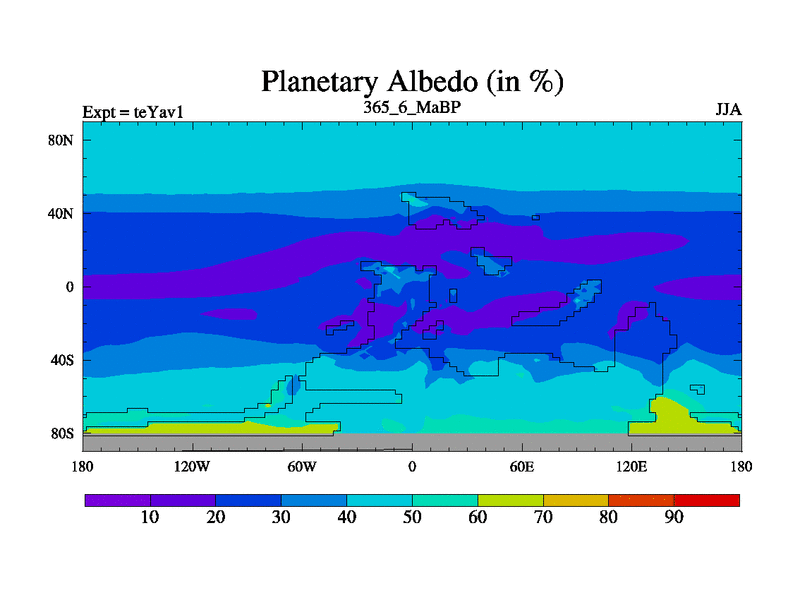 Planetary Albedo (in %)

Expt = teYav1

365_6_MaBP

JJA

80N
40N
0
40S
80S

180
120W
60W
0
60E
120E
180

10
20
30
40
50
60
70
80
90